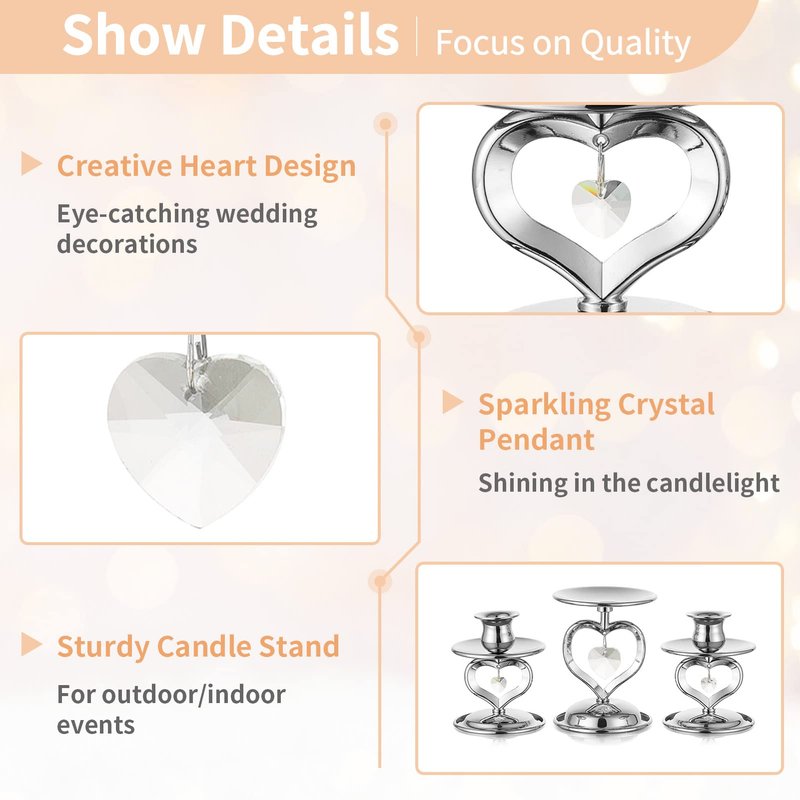 Show Details | Focus on Quality

Creative Heart Design

Eye-catching wedding decorations

Sparkling Crystal Pendant

Shining in the candlelight

Sturdy Candle Stand

For outdoor/indoor events